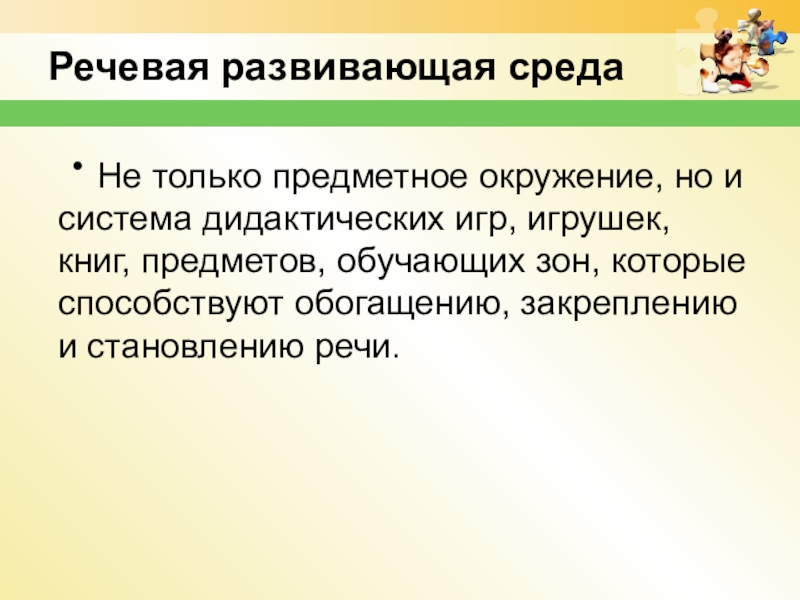 Речевая развивающая среда

• Не только предметное окружение, но и система дидактических игр, игрушек, книг, предметов, обучающих зон, которые способствуют обогащению, закреплению и становлению речи.